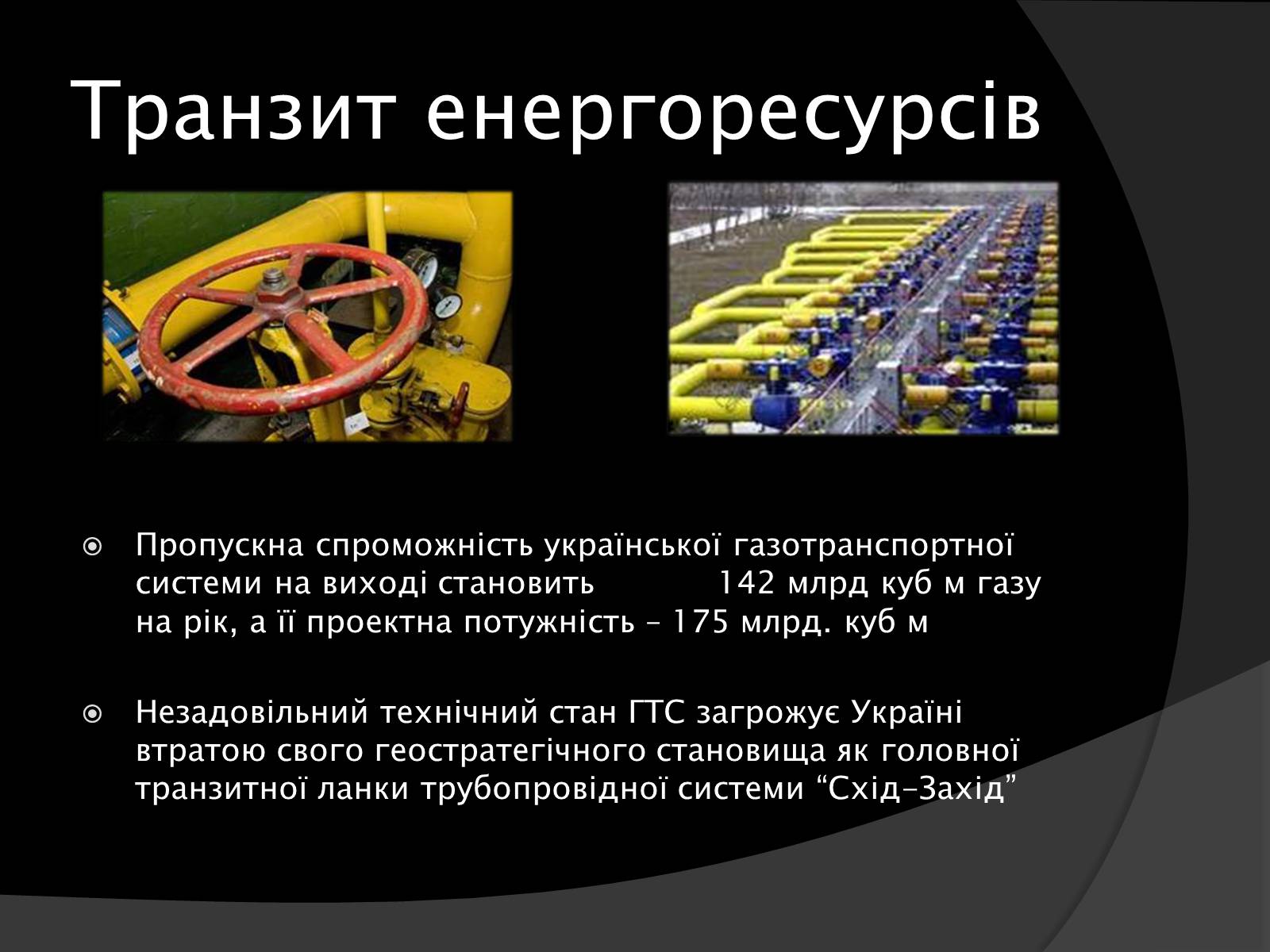 Транзит енергоресурсів

Пропускна спроможність української газотранспортної системи на виході становить 142 млрд куб м газу на рік, а її проектна потужність – 175 млрд. куб м

Незадовільний технічний стан ГТС загрожує Україні втратою свого геостратегічного становища як головної транзитної ланки трубопровідної системи “Схід–Захід”